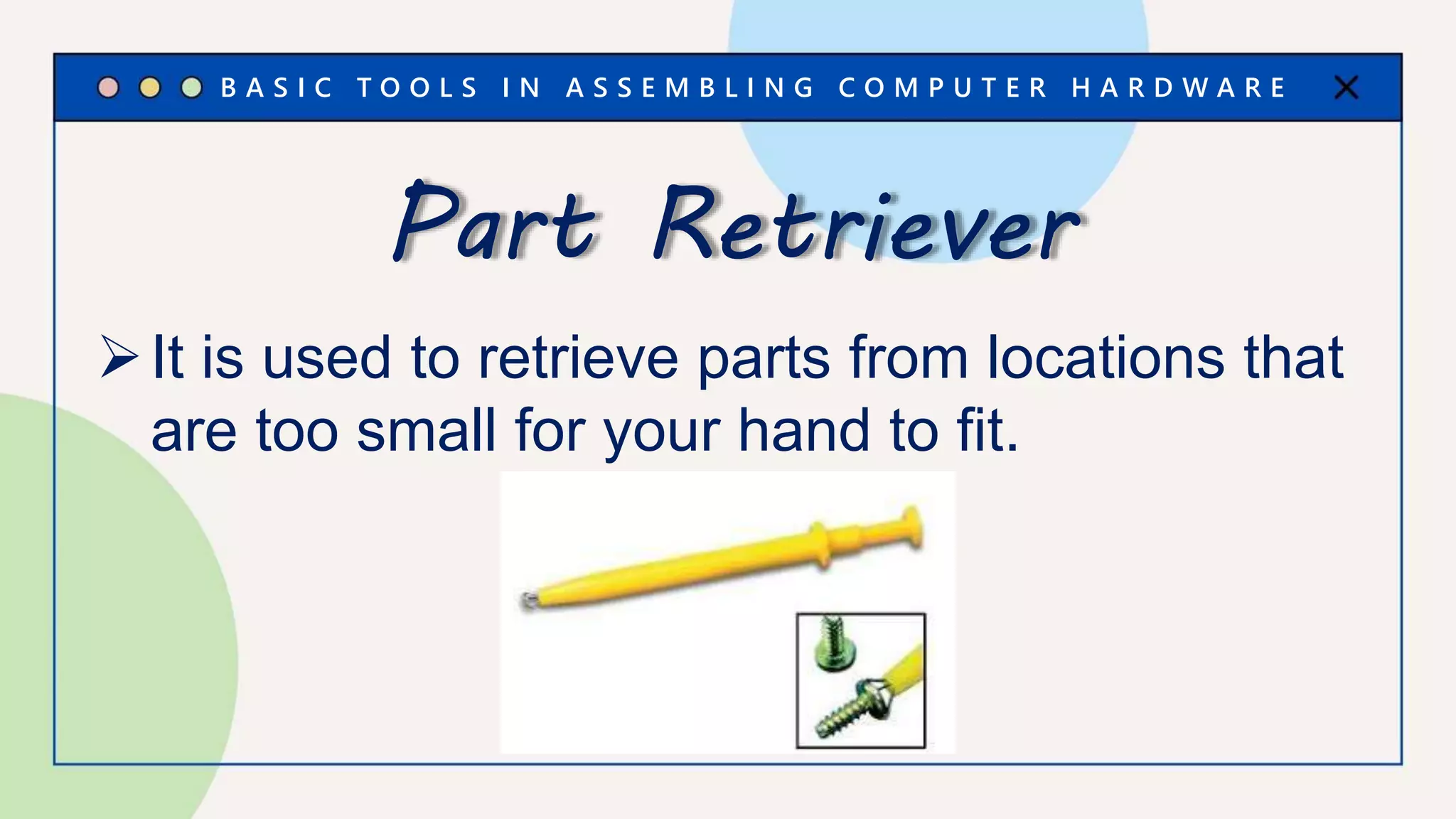 BASIC TOOLS IN ASSEMBLING COMPUTER HARDWARE

Part Retriever

➢ It is used to retrieve parts from locations that are too small for your hand to fit.